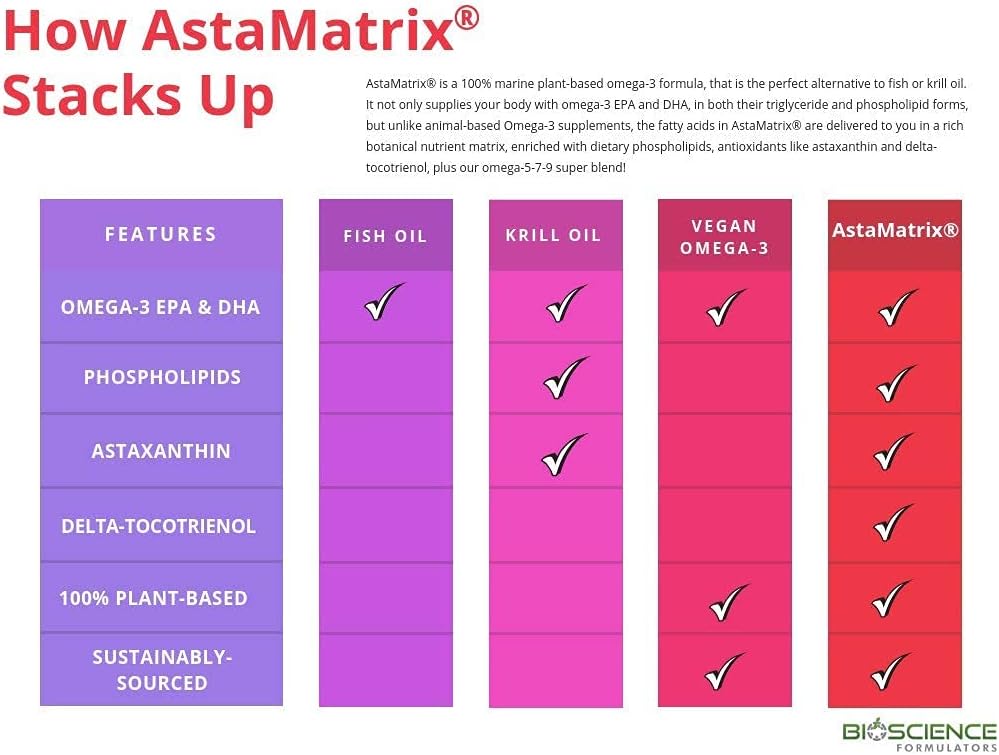 How AstaMatrix® Stacks Up

AstaMatrix® is a 100% marine plant-based omega-3 formula, that is the perfect alternative to fish or krill oil. It not only supplies your body with omega-3 EPA and DHA, in both their triglyceride and phospholipid forms, but unlike animal-based Omega-3 supplements, the fatty acids in AstaMatrix® are delivered to you in a rich botanical nutrient matrix, enriched with dietary phospholipids, antioxidants like astaxanthin and delta-tocotrienol, plus our omega-5-7-9 super blend!

| FEATURES | FISH OIL | KRILL OIL | VEGAN OMEGA-3 | AstaMatrix® |
|---|---|---|---|---|
| OMEGA-3 EPA & DHA | ✓ | ✓ | ✓ | ✓ |
| PHOSPHOLIPIDS | | ✓ | | ✓ |
| ASTAXANTHIN | | ✓ | | ✓ |
| DELTA-TOCOTRIENOL | | | | ✓ |
| 100% PLANT-BASED | | | ✓ | ✓ |
| SUSTAINABLY-SOURCED | | | ✓ | ✓ |

BIOSCIENCE FORMULATORS